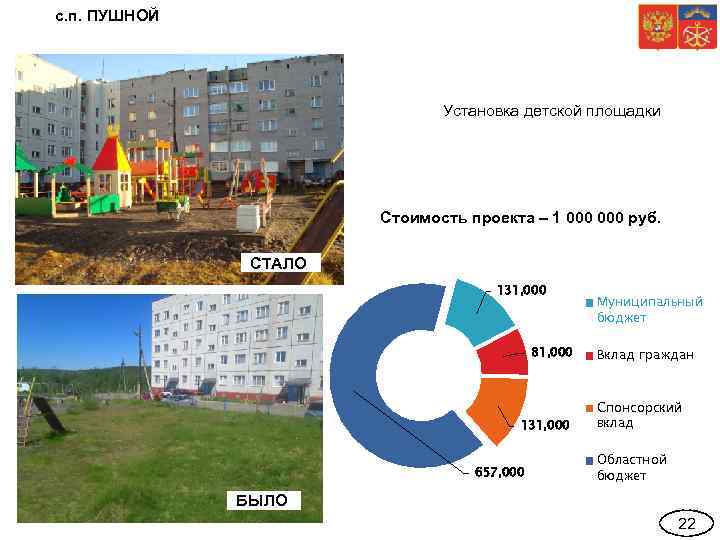 с.п. ПУШНОЙ

Установка детской площадки

Стоимость проекта – 1 000 000 руб.

СТАЛО

БЫЛО

131,000

81,000

131,000

657,000

Муниципальный бюджет

Вклад граждан

Спонсорский вклад

Областной бюджет

22